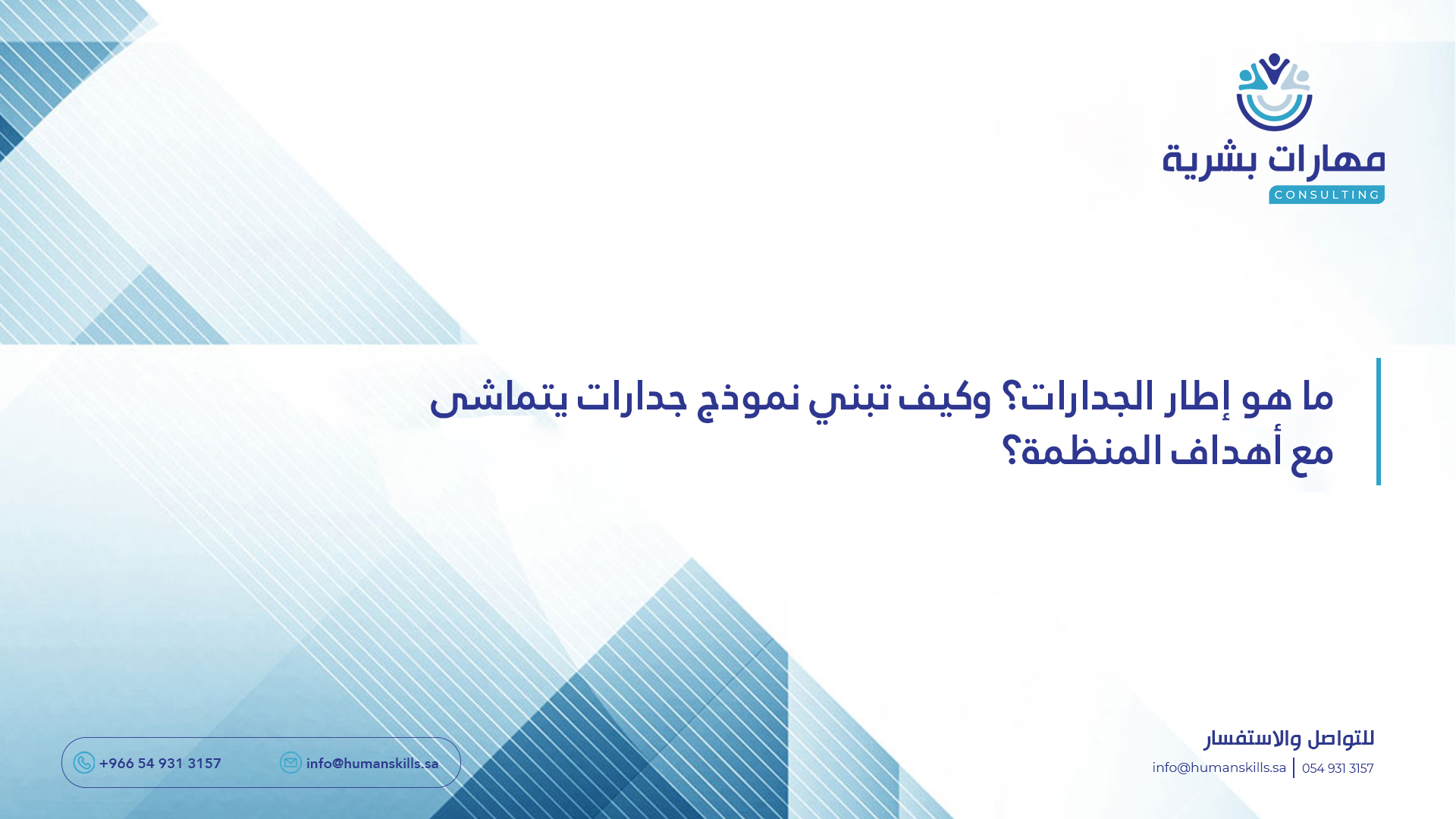 مهارات بشرية
CONSULTING

ما هو إطار الجدارات؟ وكيف تبني نموذج جدارات يتماشى مع أهداف المنظمة؟

للتواصل والاستفسار
054 931 3157 | info@humanskills.sa

+966 54 931 3157
info@humanskills.sa